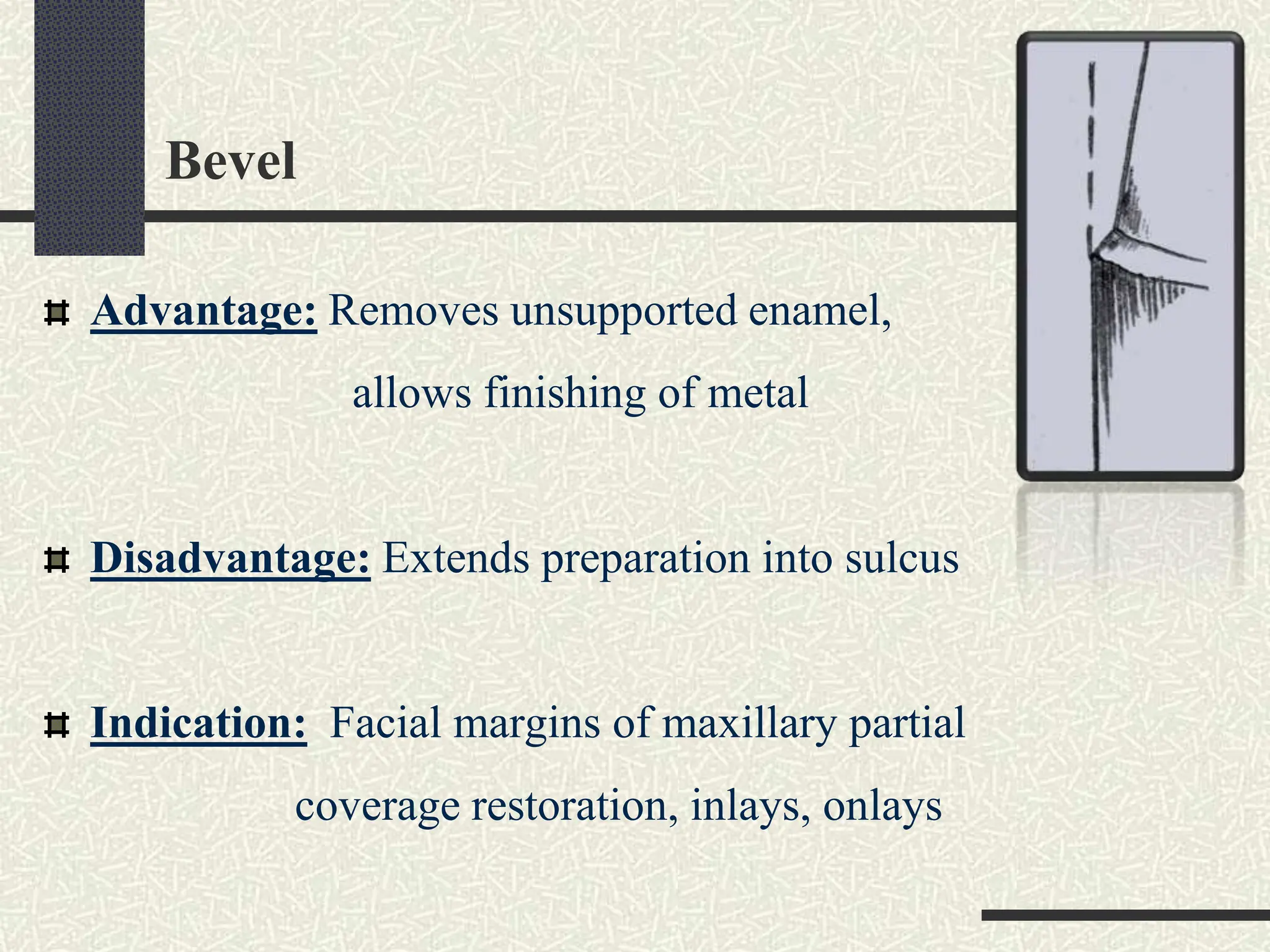 Bevel

Advantage: Removes unsupported enamel, allows finishing of metal

Disadvantage: Extends preparation into sulcus

Indication: Facial margins of maxillary partial coverage restoration, inlays, onlays